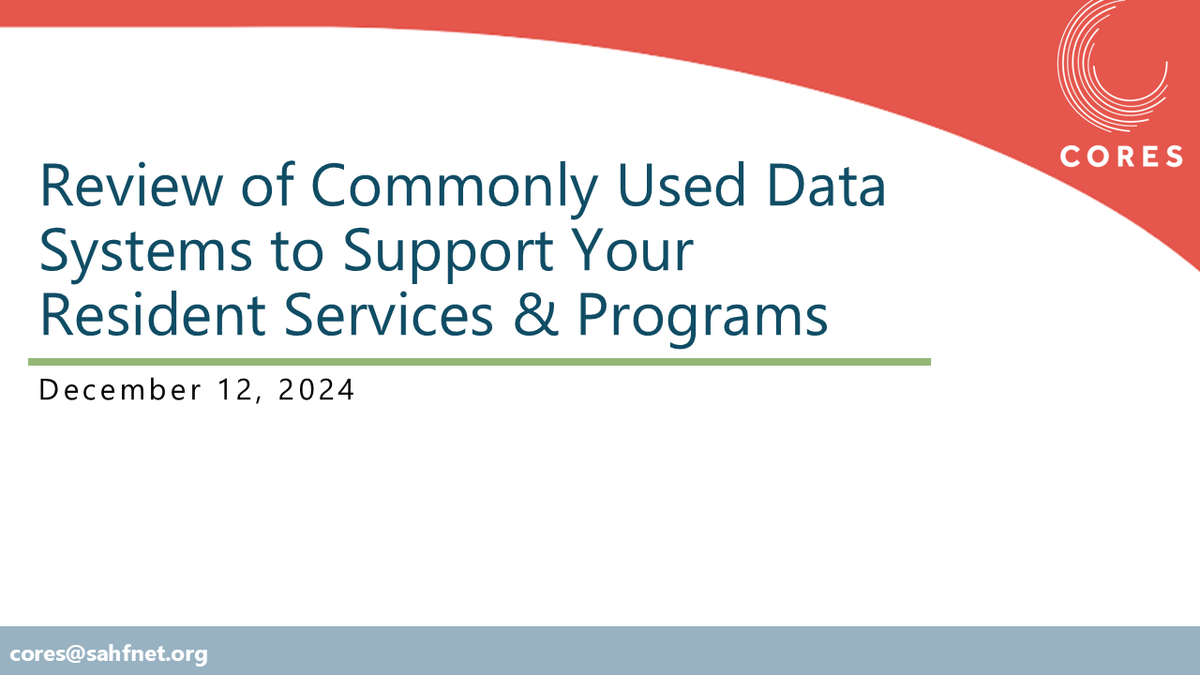 CORES

Review of Commonly Used Data Systems to Support Your Resident Services & Programs

December 12, 2024

cores@sahfnet.org